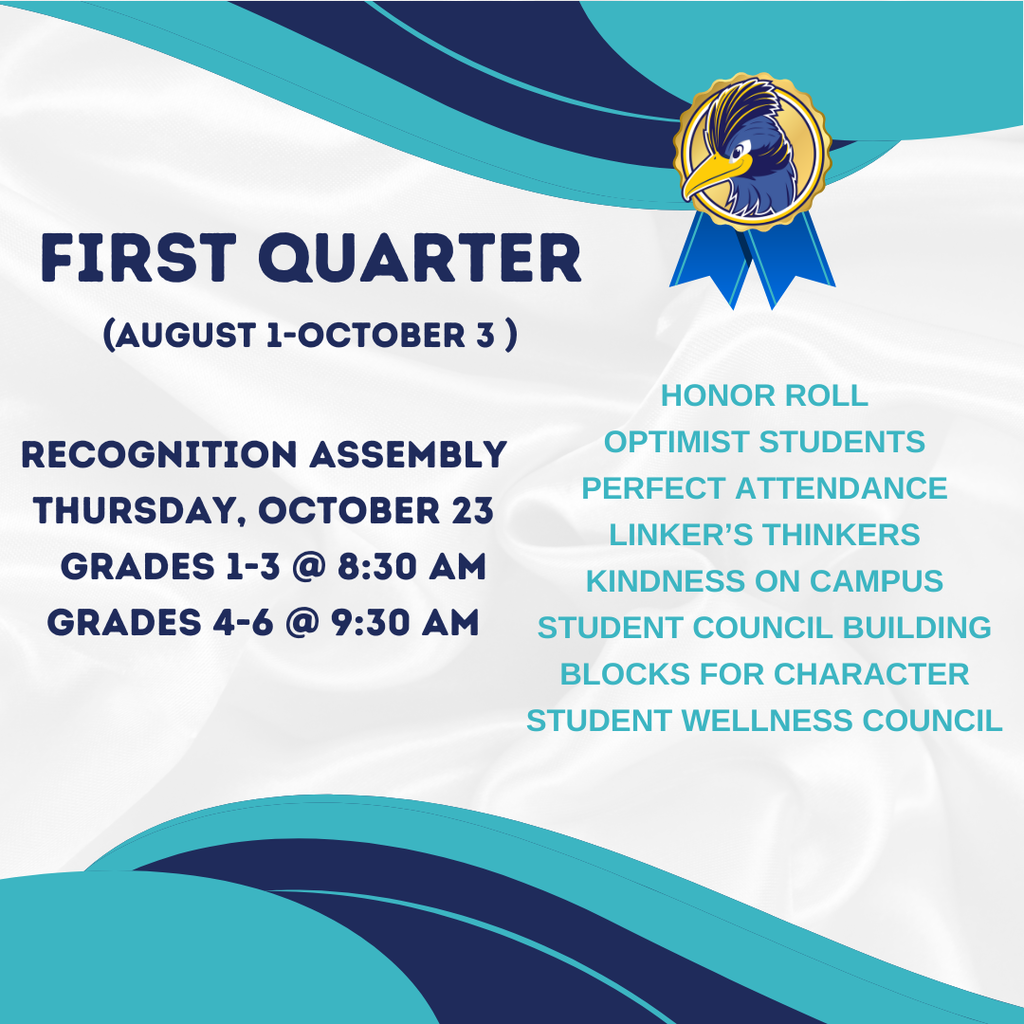 FIRST QUARTER
(AUGUST 1-OCTOBER 3 )

RECOGNITION ASSEMBLY
THURSDAY, OCTOBER 23
GRADES 1-3 @ 8:30 AM
GRADES 4-6 @ 9:30 AM

HONOR ROLL
OPTIMIST STUDENTS
PERFECT ATTENDANCE
LINKER'S THINKERS
KINDNESS ON CAMPUS
STUDENT COUNCIL BUILDING
BLOCKS FOR CHARACTER
STUDENT WELLNESS COUNCIL